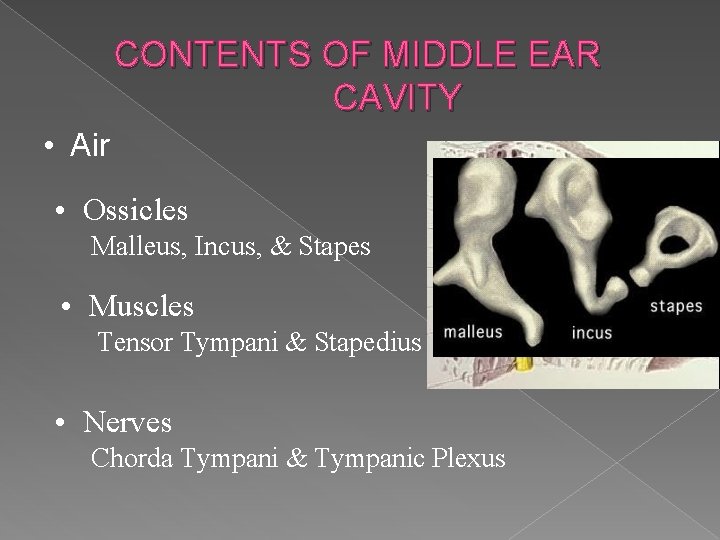 CONTENTS OF MIDDLE EAR CAVITY

• Air

• Ossicles
Malleus, Incus, & Stapes

• Muscles
Tensor Tympani & Stapedius

• Nerves
Chorda Tympani & Tympanic Plexus

malleus

incus

stapes